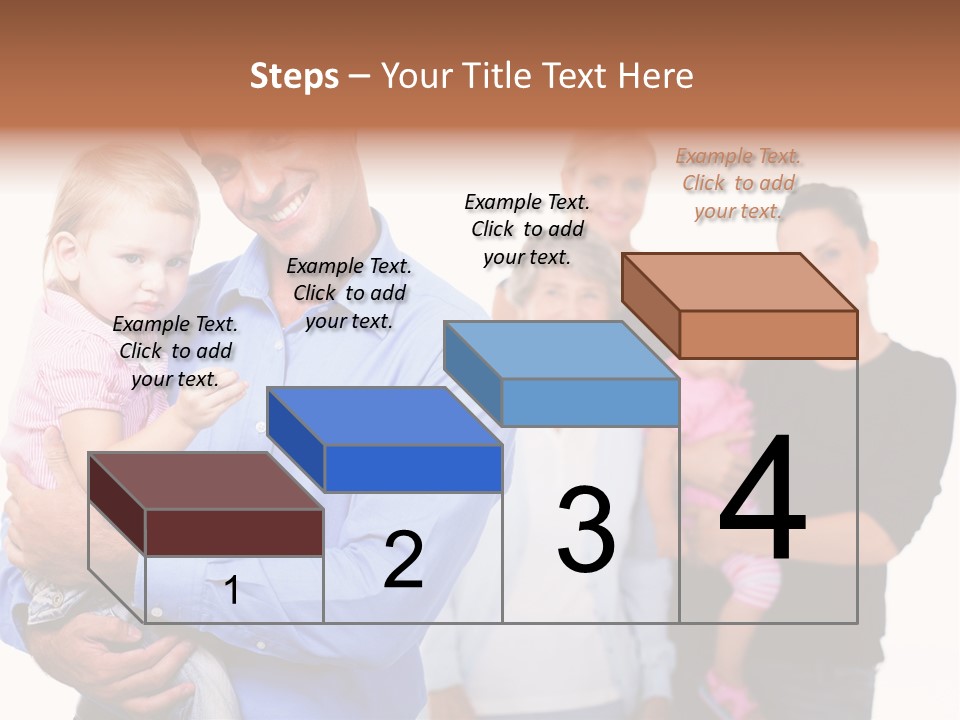 Steps – Your Title Text Here

Example Text. Click to add your text.

Example Text. Click to add your text.

Example Text. Click to add your text.

Example Text. Click to add your text.

1

2

3

4